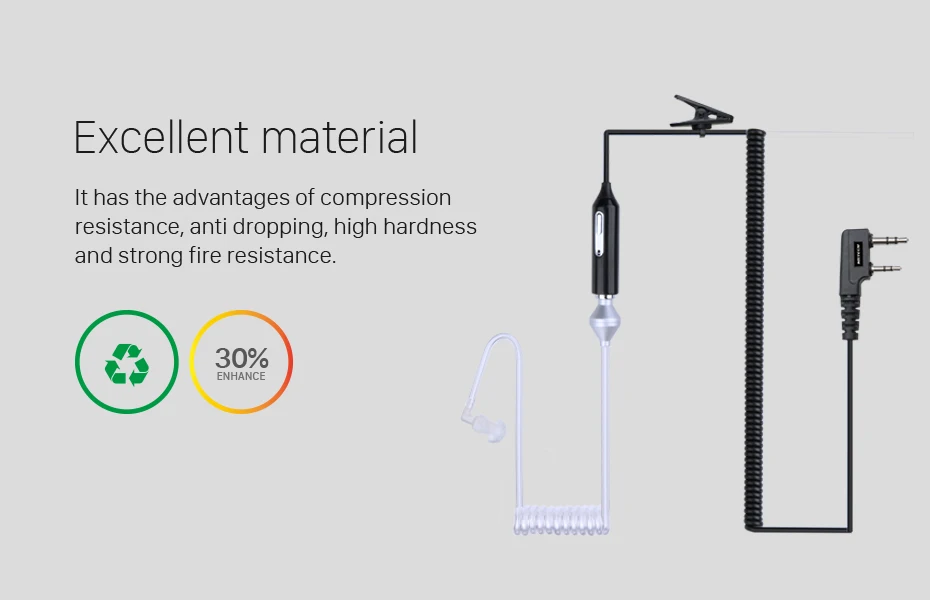 Excellent material

It has the advantages of compression resistance, anti dropping, high hardness and strong fire resistance.

30%
ENHANCE